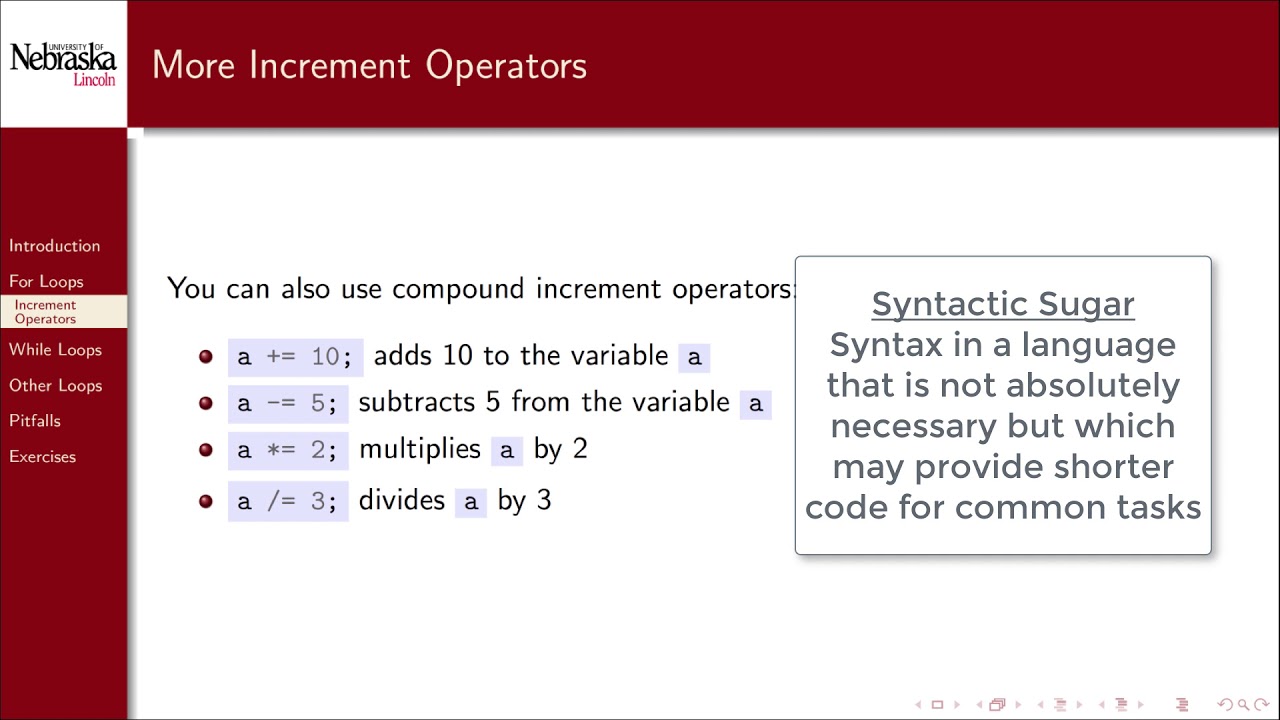 UNIVERSITY OF Nebraska Lincoln

More Increment Operators

Introduction
For Loops
Increment Operators
While Loops
Other Loops
Pitfalls
Exercises

You can also use compound increment operators:

- a += 10; adds 10 to the variable a
- a -= 5; subtracts 5 from the variable a
- a *= 2; multiplies a by 2
- a /= 3; divides a by 3

Syntactic Sugar
Syntax in a language that is not absolutely necessary but which may provide shorter code for common tasks